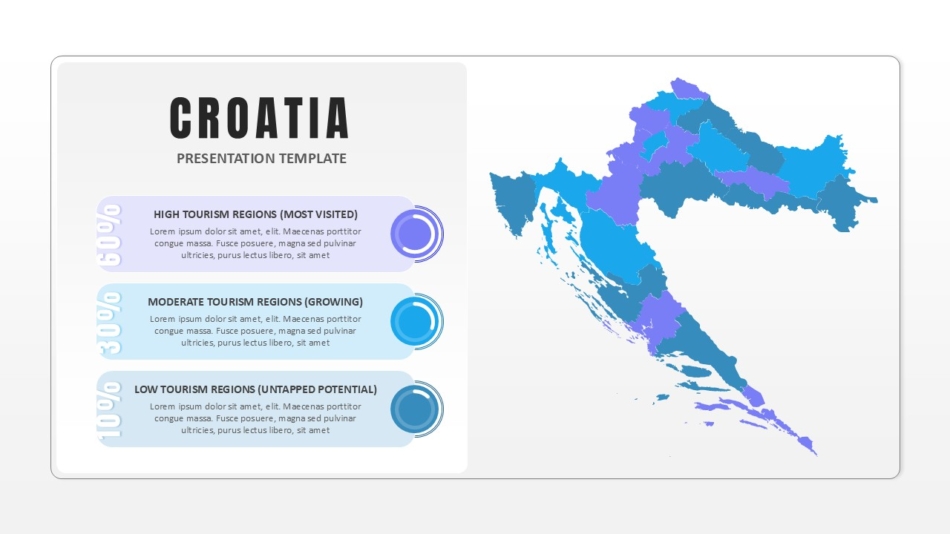 CROATIA
PRESENTATION TEMPLATE

60%
HIGH TOURISM REGIONS (MOST VISITED)
Lorem ipsum dolor sit amet, elit. Maecenas porttitor congue massa. Fusce posuere, magna sed pulvinar ultricies, purus lectus libero, sit amet

30%
MODERATE TOURISM REGIONS (GROWING)
Lorem ipsum dolor sit amet, elit. Maecenas porttitor congue massa. Fusce posuere, magna sed pulvinar ultricies, purus lectus libero, sit amet

10%
LOW TOURISM REGIONS (UNTAPPED POTENTIAL)
Lorem ipsum dolor sit amet, elit. Maecenas porttitor congue massa. Fusce posuere, magna sed pulvinar ultricies, purus lectus libero, sit amet